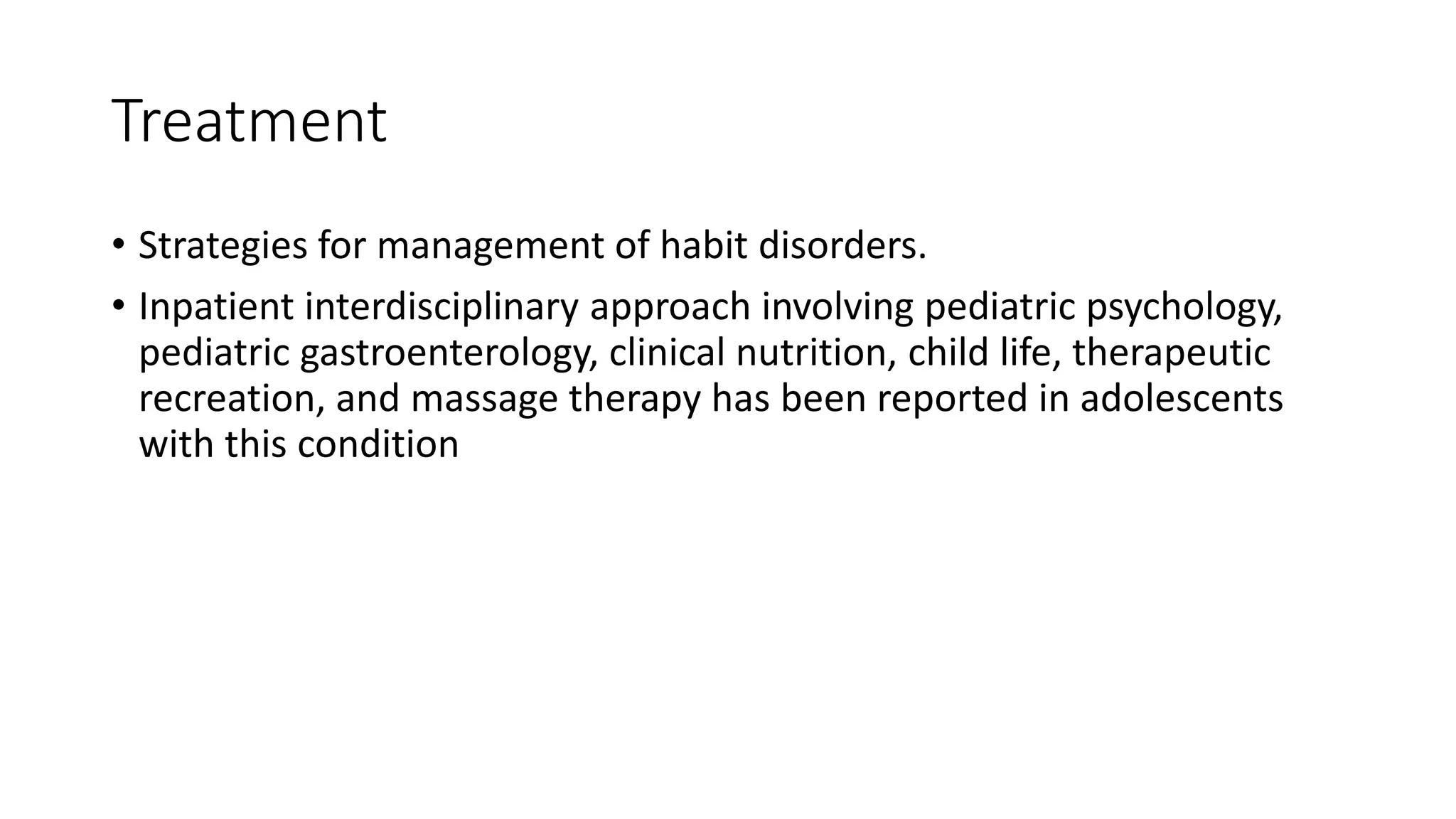 Treatment

• Strategies for management of habit disorders.

• Inpatient interdisciplinary approach involving pediatric psychology, pediatric gastroenterology, clinical nutrition, child life, therapeutic recreation, and massage therapy has been reported in adolescents with this condition